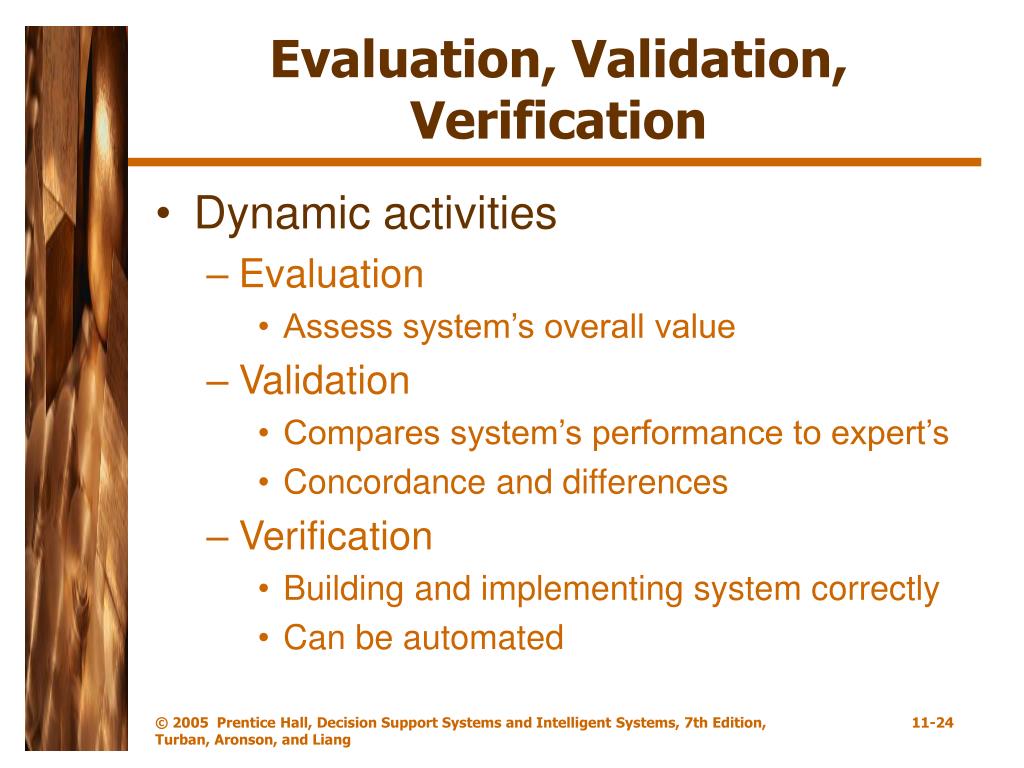 Evaluation, Validation, Verification

• Dynamic activities
 – Evaluation
  • Assess system’s overall value
 – Validation
  • Compares system’s performance to expert’s
  • Concordance and differences
 – Verification
  • Building and implementing system correctly
  • Can be automated

© 2005 Prentice Hall, Decision Support Systems and Intelligent Systems, 7th Edition, Turban, Aronson, and Liang

11-24